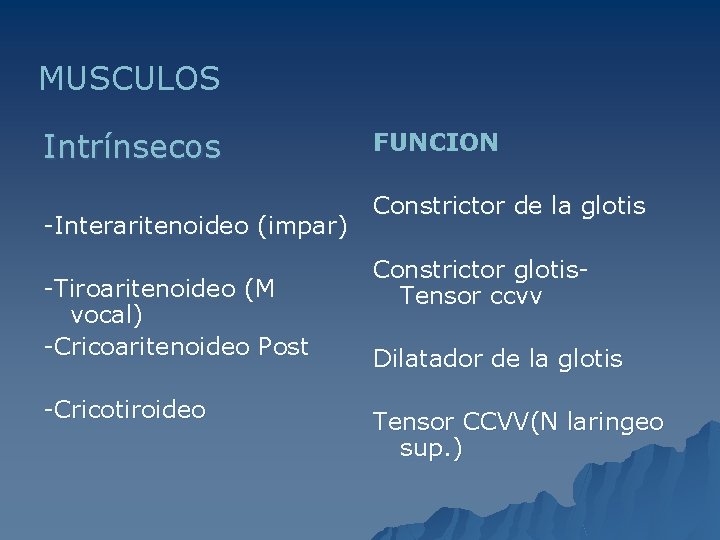 MUSCULOS

Intrínsecos

-Interaritenoideo (impar)

-Tiroaritenoideo (M vocal)

-Cricoaritenoideo Post

-Cricotiroideo

FUNCION

Constrictor de la glotis

Constrictor glotis-Tensor ccvv

Dilatador de la glotis

Tensor CCVV(N laringeo sup.)